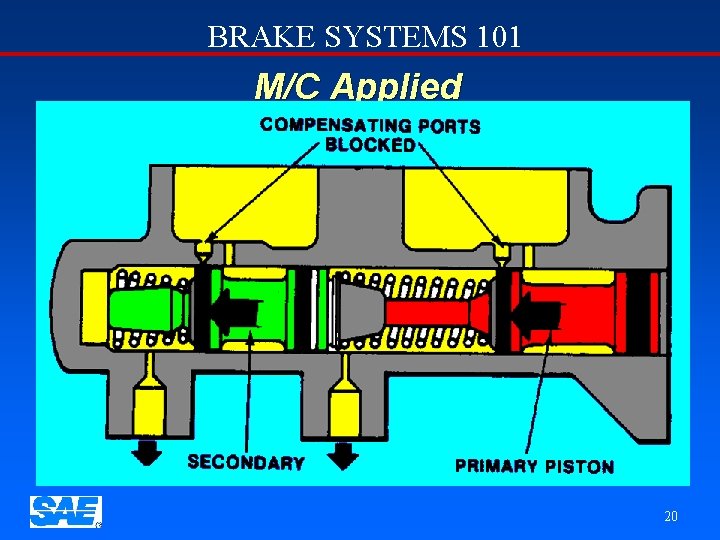 BRAKE SYSTEMS 101

M/C Applied

COMPENSATING PORTS BLOCKED

SECONDARY

PRIMARY PISTON

SAE

20